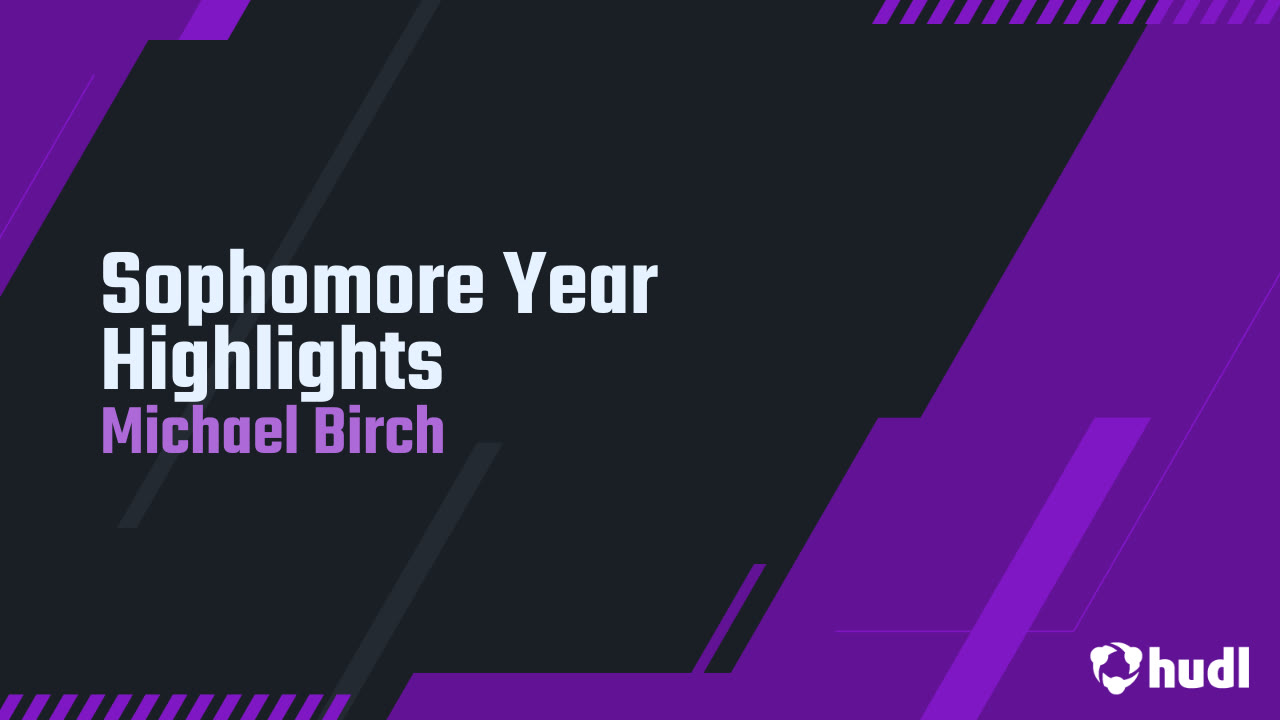 Sophomore Year Highlights
Michael Birch

hudl